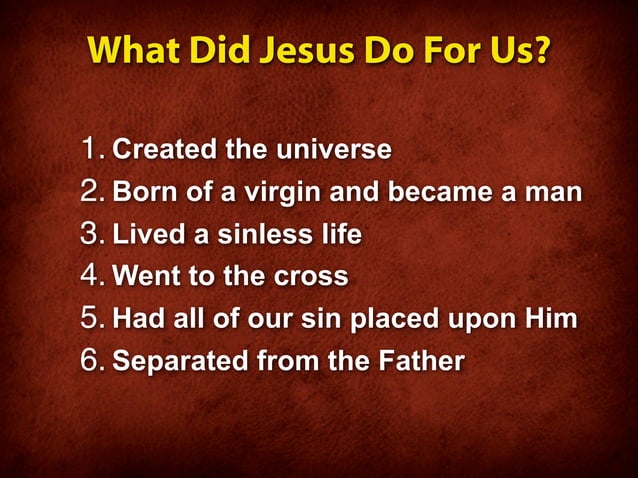 What Did Jesus Do For Us?

1. Created the universe
2. Born of a virgin and became a man
3. Lived a sinless life
4. Went to the cross
5. Had all of our sin placed upon Him
6. Separated from the Father